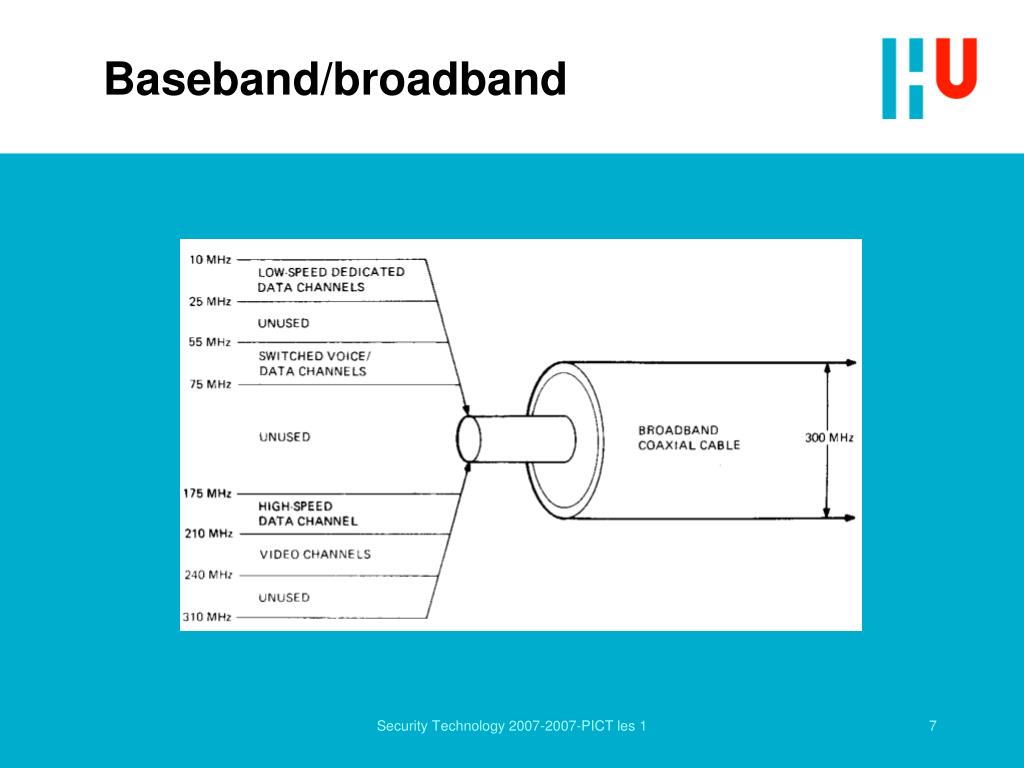 Baseband/broadband

HU

10 MHz
LOW-SPEED DEDICATED DATA CHANNELS
25 MHz
UNUSED
55 MHz
SWITCHED VOICE/ DATA CHANNELS
75 MHz
UNUSED
175 MHz
HIGH-SPEED DATA CHANNEL
210 MHz
VIDEO CHANNELS
240 MHz
UNUSED
310 MHz

BROADBAND COAXIAL CABLE

300 MHz

Security Technology 2007-2007-PICT les 1

7